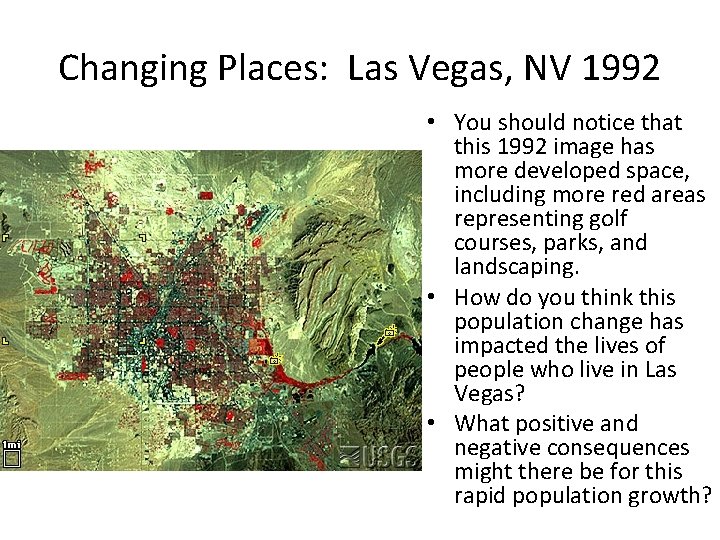 Changing Places: Las Vegas, NV 1992

1mi

USGS

• You should notice that this 1992 image has more developed space, including more red areas representing golf courses, parks, and landscaping.
• How do you think this population change has impacted the lives of people who live in Las Vegas?
• What positive and negative consequences might there be for this rapid population growth?